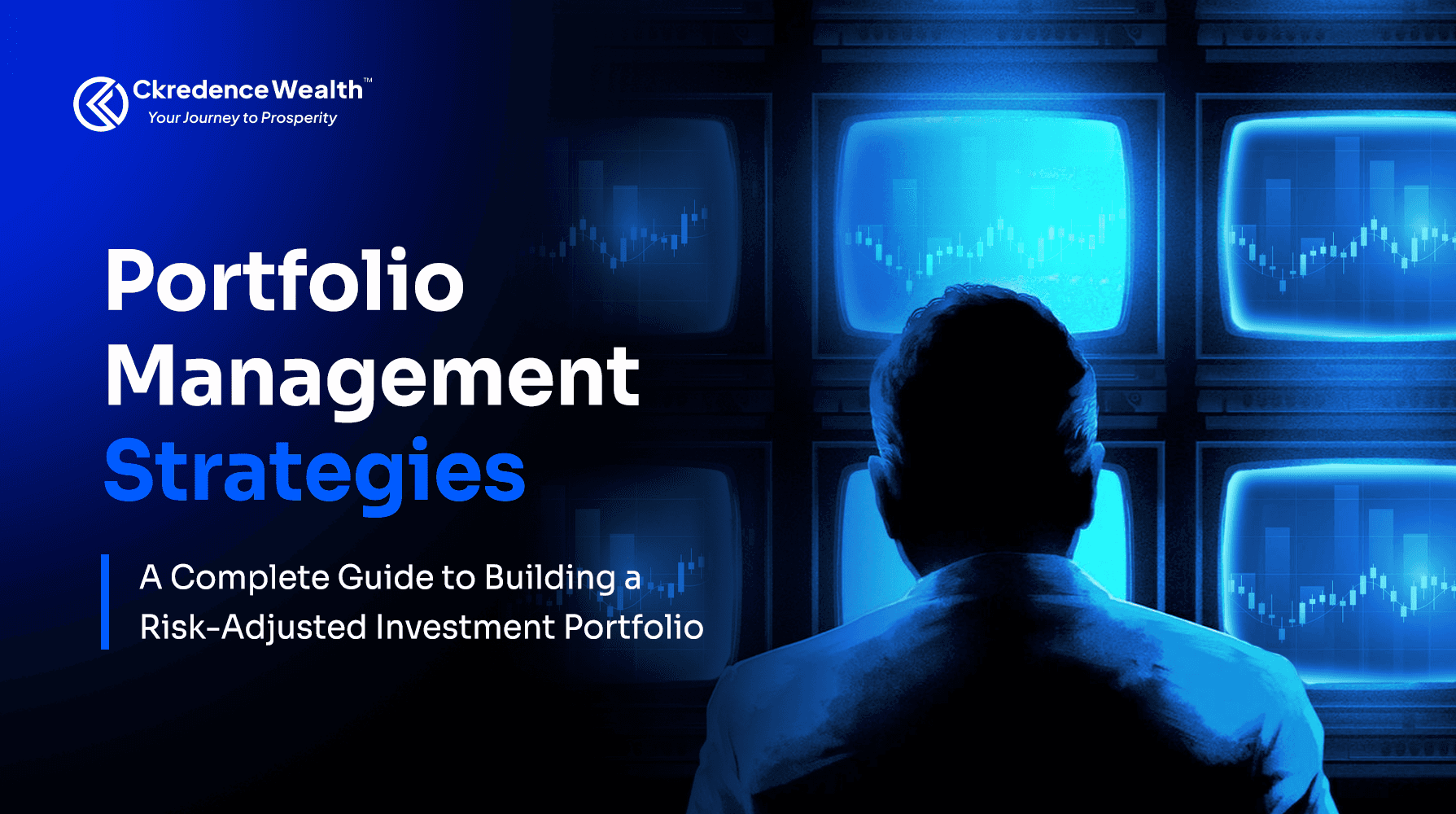 Ckredence Wealth™
Your Journey to Prosperity

Portfolio Management Strategies

A Complete Guide to Building a Risk-Adjusted Investment Portfolio